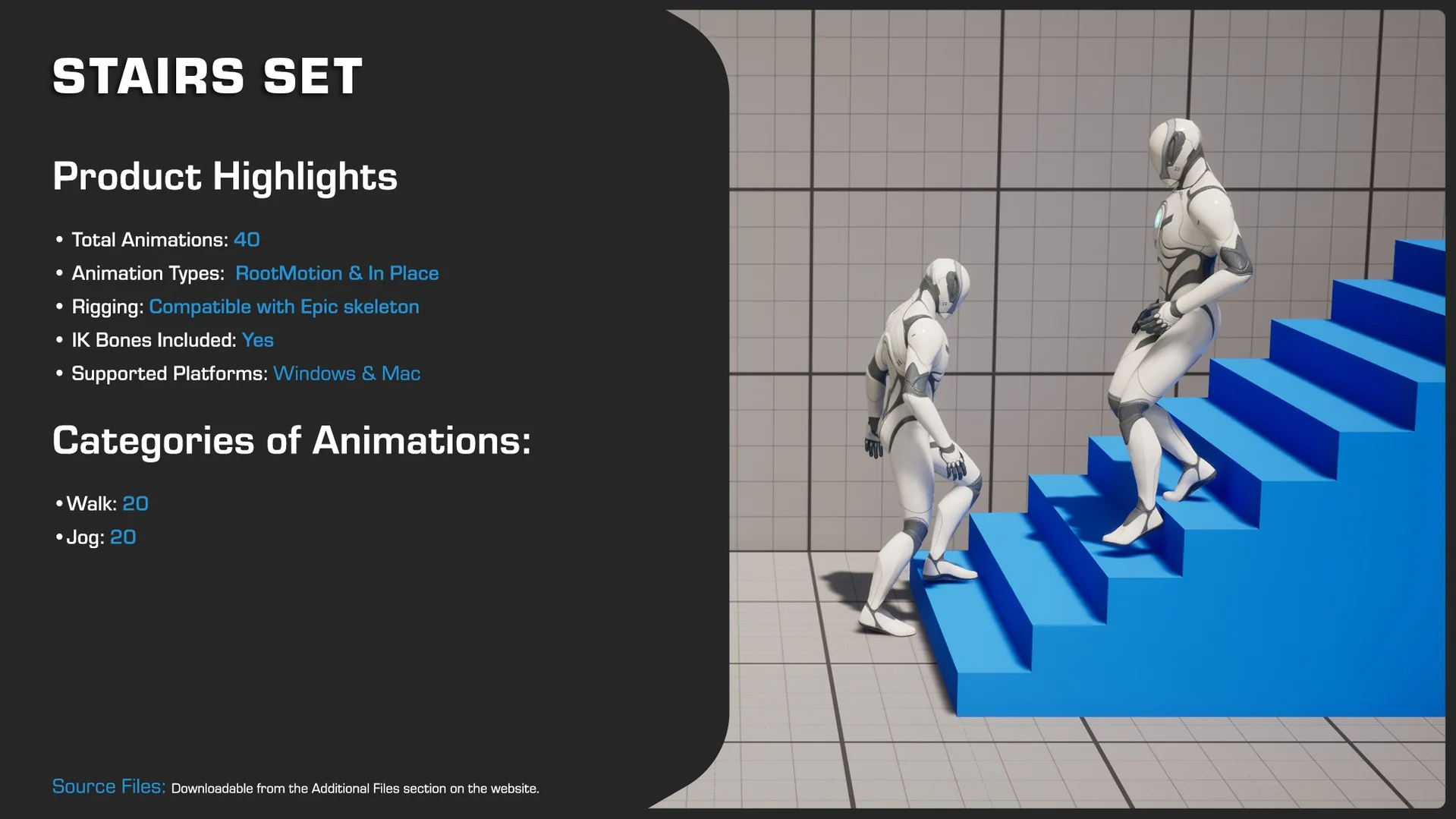 STAIRS SET

Product Highlights

• Total Animations: 40
• Animation Types: RootMotion & In Place
• Rigging: Compatible with Epic skeleton
• IK Bones Included: Yes
• Supported Platforms: Windows & Mac

Categories of Animations:

• Walk: 20
• Jog: 20

Source Files: Downloadable from the Additional Files section on the website.